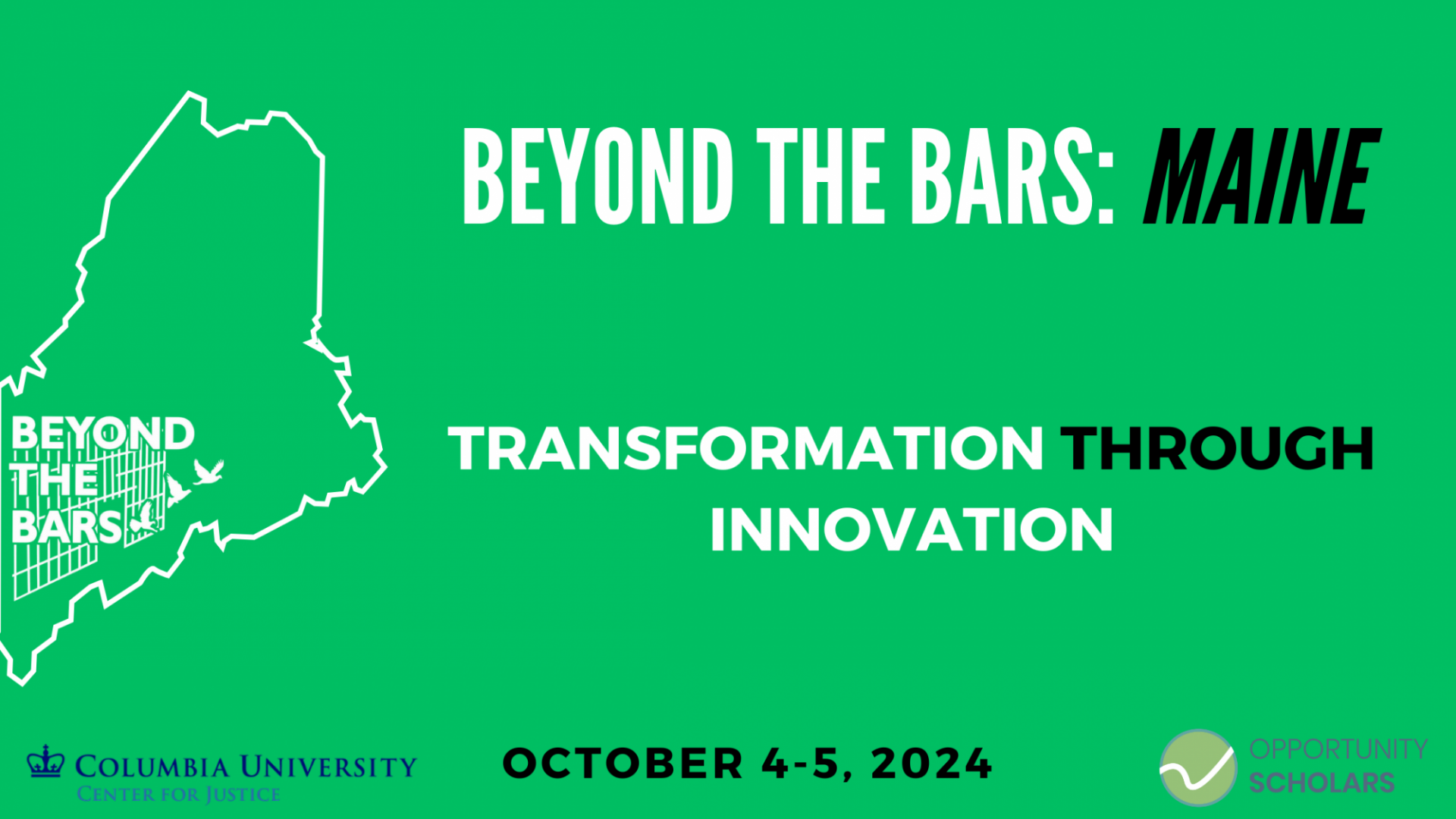 BEYOND THE BARS

BEYOND THE BARS: MAINE

TRANSFORMATION THROUGH INNOVATION

COLUMBIA UNIVERSITY
CENTER FOR JUSTICE

OCTOBER 4-5, 2024

OPPORTUNITY SCHOLARS